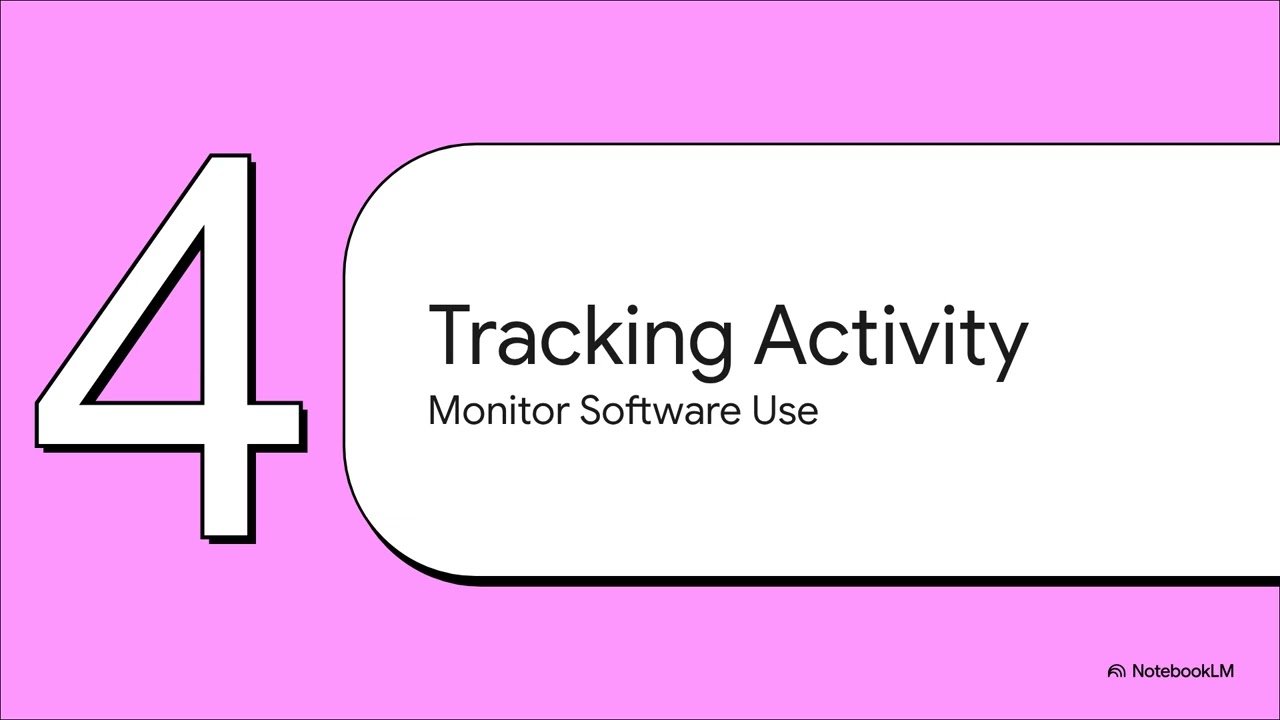 4

Tracking Activity

Monitor Software Use

NotebookLM